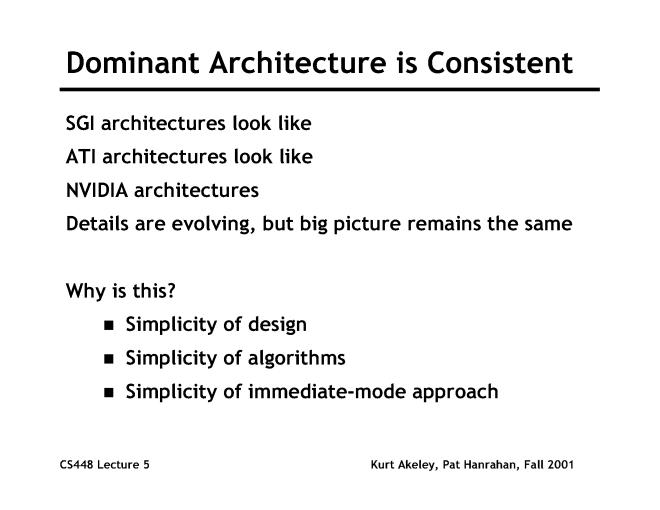 Dominant Architecture is Consistent

SGI architectures look like

ATI architectures look like

NVIDIA architectures

Details are evolving, but big picture remains the same

Why is this?

- Simplicity of design
- Simplicity of algorithms
- Simplicity of immediate-mode approach

CS448 Lecture 5

Kurt Akeley, Pat Hanrahan, Fall 2001